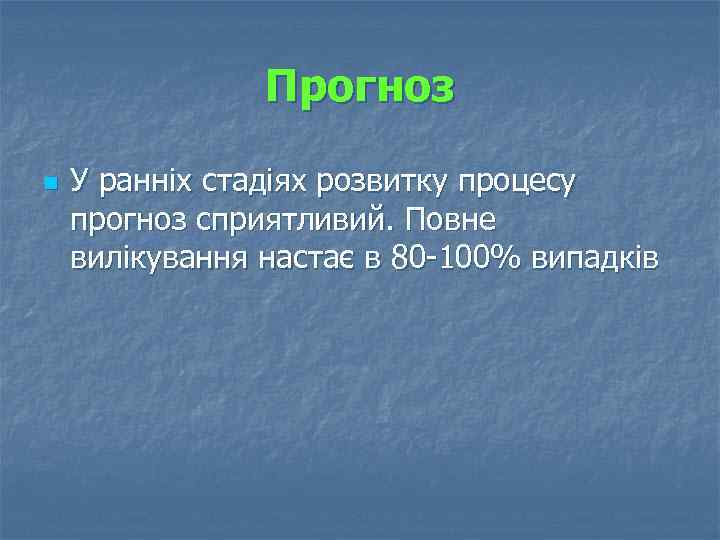 Прогноз

У ранніх стадіях розвитку процесу прогноз сприятливий. Повне вилікування настає в 80-100% випадків